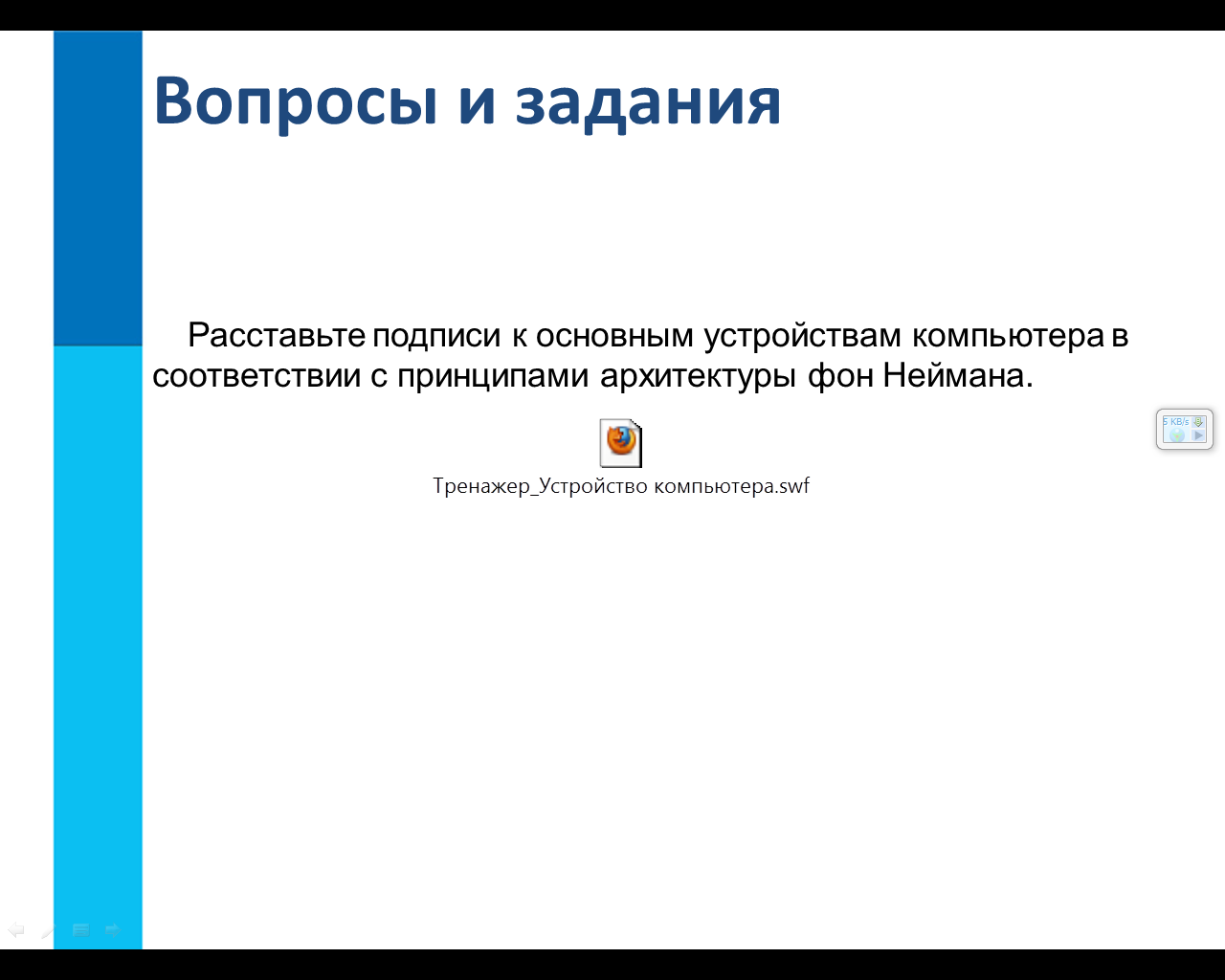 Вопросы и задания

Расставьте подписи к основным устройствам компьютера в соответствии с принципами архитектуры фон Неймана.

Тренажер_Устройство компьютера.swf

5 KB/s